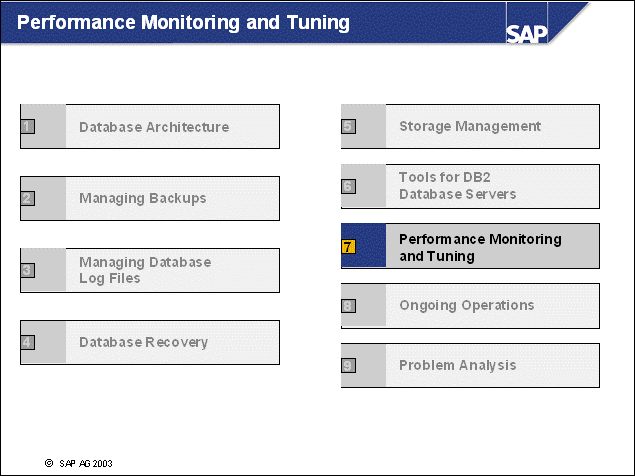 Performance Monitoring and Tuning

SAP

1 Database Architecture

2 Managing Backups

3 Managing Database Log Files

4 Database Recovery

5 Storage Management

6 Tools for DB2 Database Servers

7 Performance Monitoring and Tuning

8 Ongoing Operations

9 Problem Analysis

© SAP AG 2003